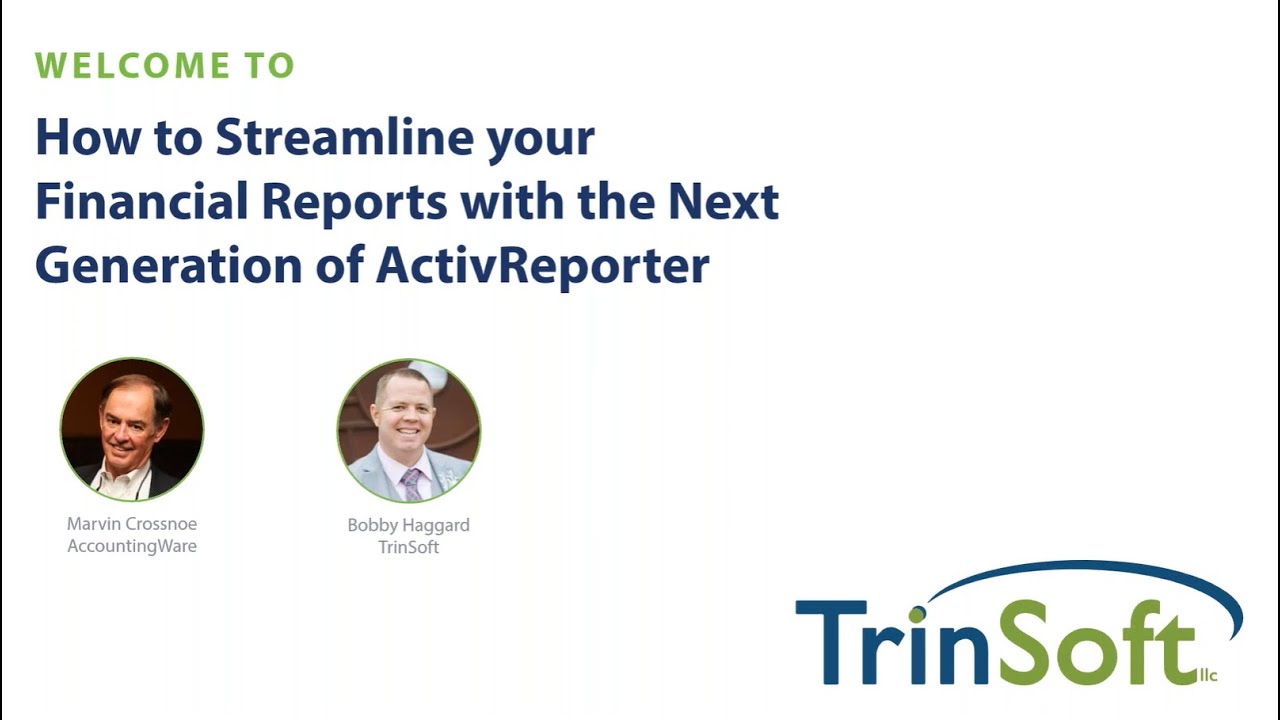 WELCOME TO

How to Streamline your Financial Reports with the Next Generation of ActivReporter

Marvin Crossnoe
AccountingWare

Bobby Haggard
TrinSoft

TrinSoft llc